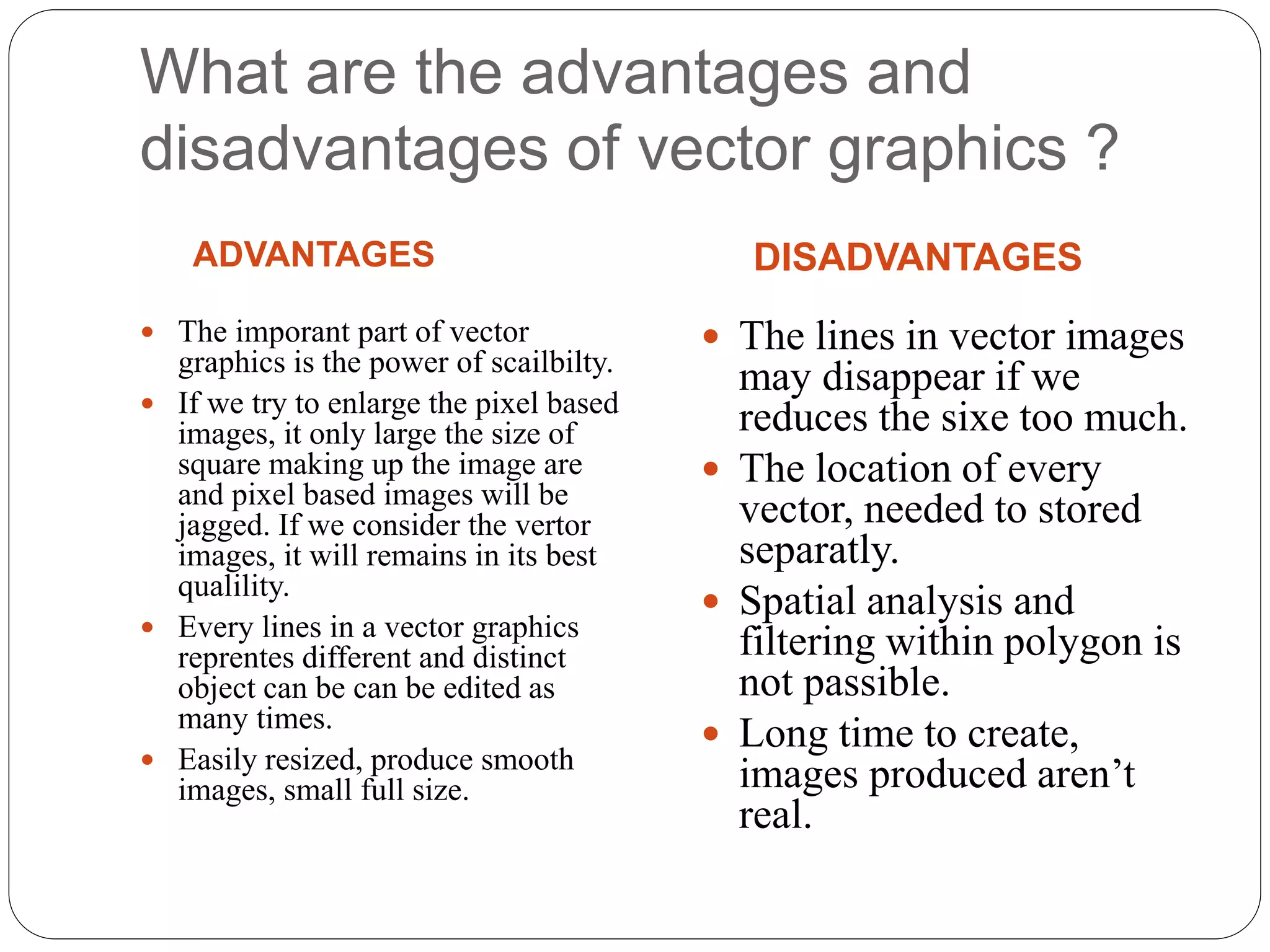 What are the advantages and disadvantages of vector graphics ?

ADVANTAGES

- The imporant part of vector graphics is the power of scailbilty.
- If we try to enlarge the pixel based images, it only large the size of square making up the image are and pixel based images will be jagged. If we consider the vertor images, it will remains in its best qualility.
- Every lines in a vector graphics reprentes different and distinct object can be can be edited as many times.
- Easily resized, produce smooth images, small full size.

DISADVANTAGES

- The lines in vector images may disappear if we reduces the sixe too much.
- The location of every vector, needed to stored separatly.
- Spatial analysis and filtering within polygon is not passible.
- Long time to create, images produced aren’t real.